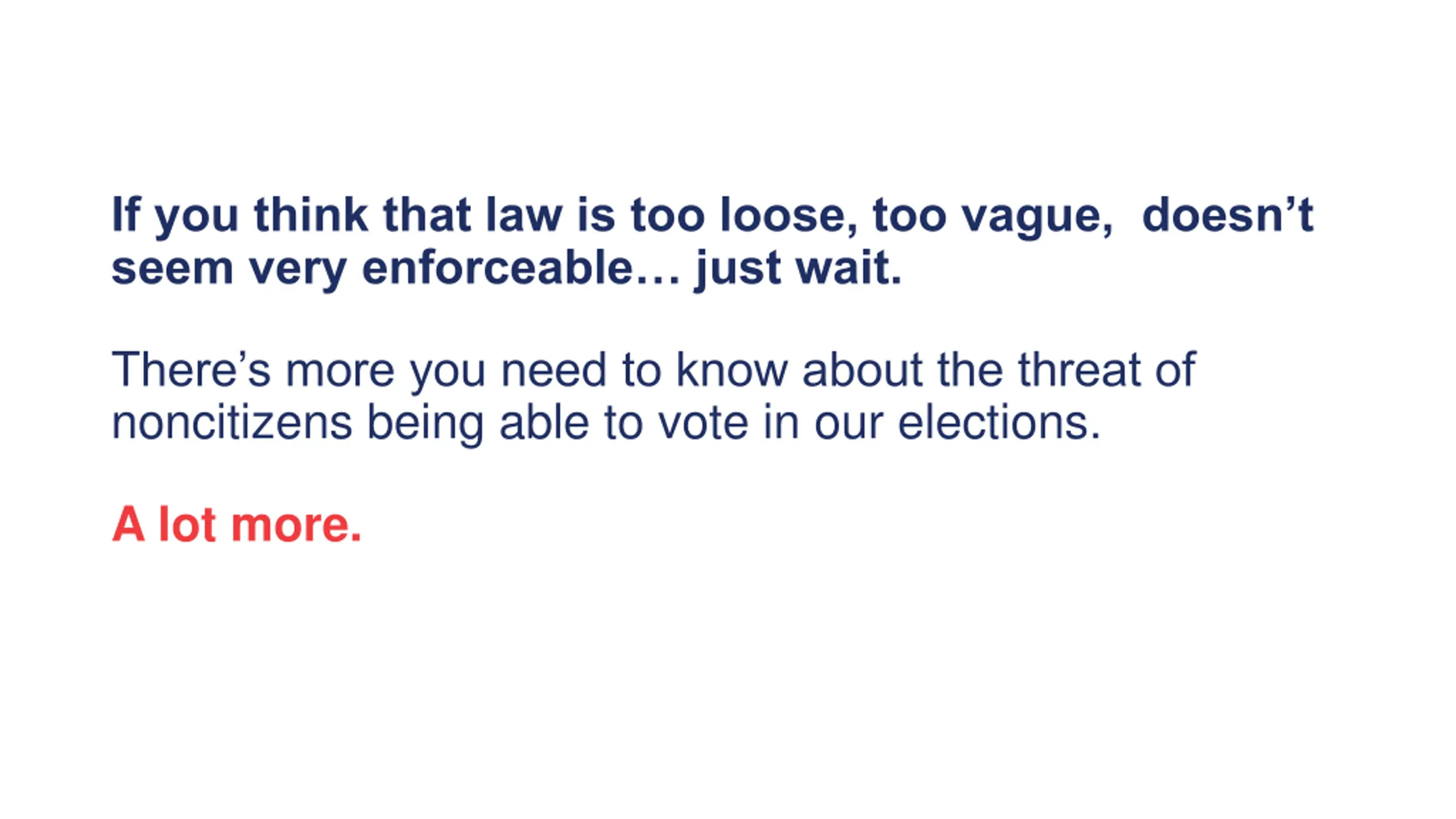 If you think that law is too loose, too vague,  doesn’t seem very enforceable… just wait.

There’s more you need to know about the threat of noncitizens being able to vote in our elections.

A lot more.